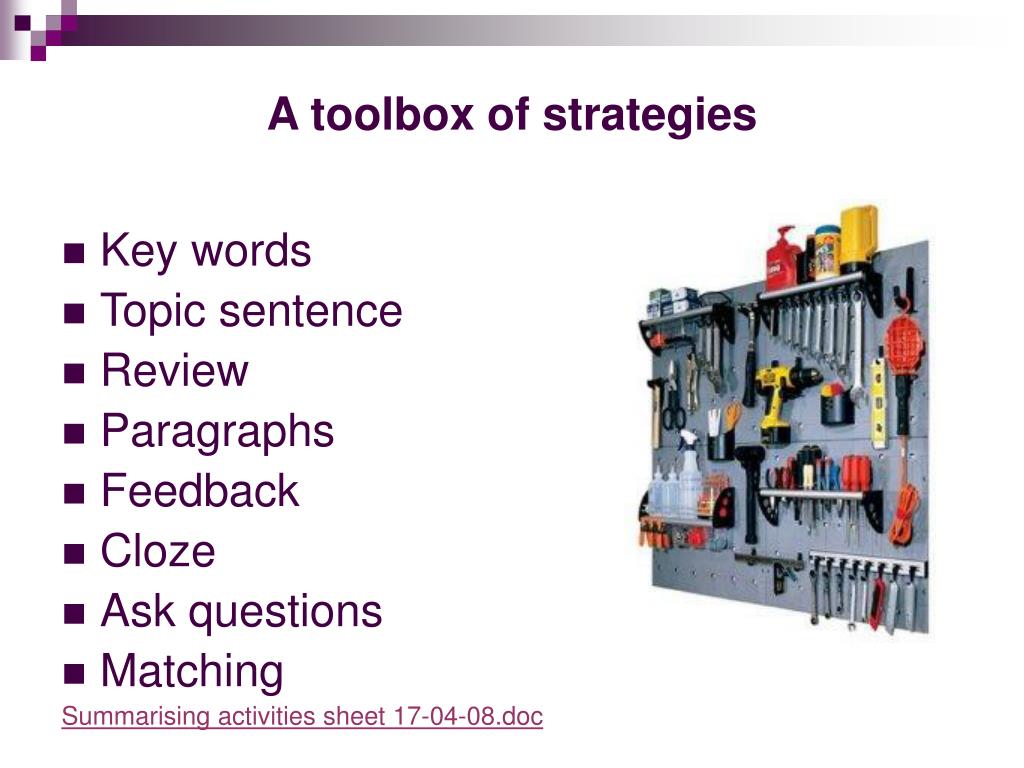 A toolbox of strategies

■ Key words
■ Topic sentence
■ Review
■ Paragraphs
■ Feedback
■ Cloze
■ Ask questions
■ Matching

Summarising activities sheet 17-04-08.doc